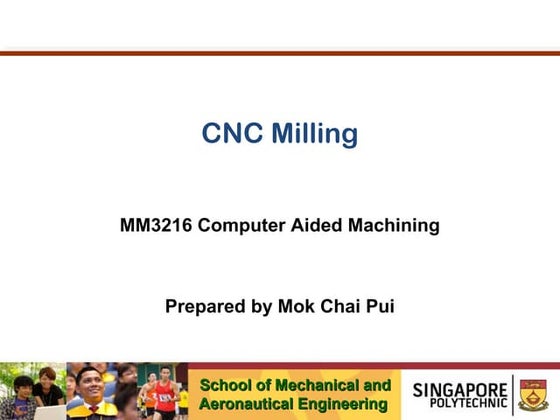 CNC Milling

MM3216 Computer Aided Machining

Prepared by Mok Chai Pui

School of Mechanical and Aeronautical Engineering

SINGAPORE POLYTECHNIC